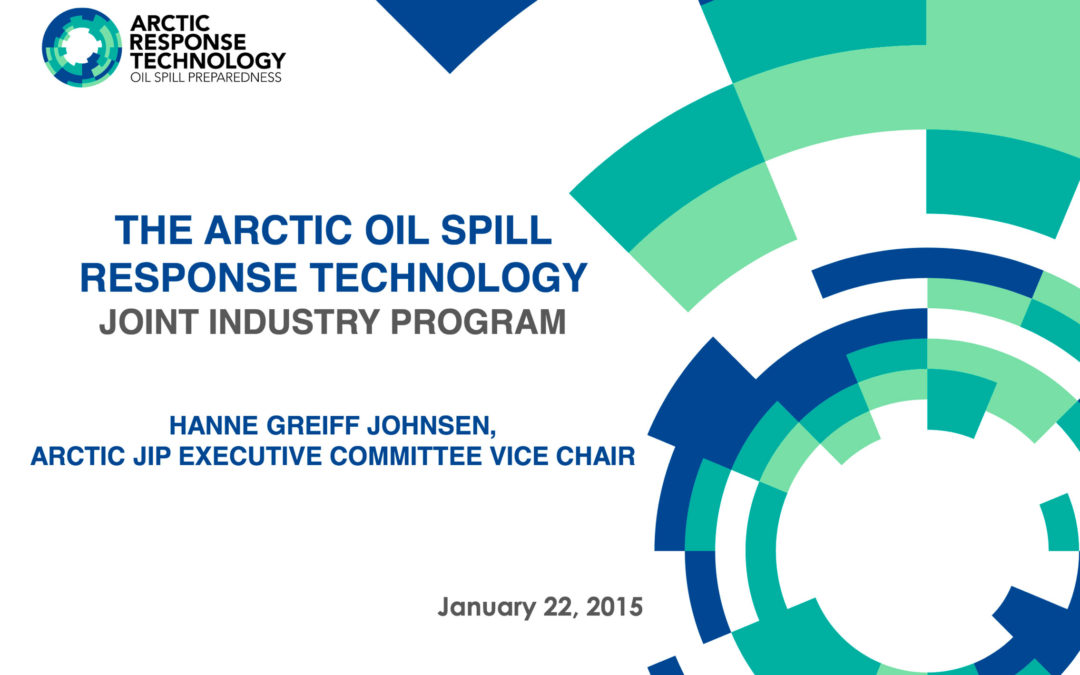 ARCTIC RESPONSE TECHNOLOGY
OIL SPILL PREPAREDNESS

THE ARCTIC OIL SPILL RESPONSE TECHNOLOGY
JOINT INDUSTRY PROGRAM

HANNE GREIFF JOHNSEN,
ARCTIC JIP EXECUTIVE COMMITTEE VICE CHAIR

January 22, 2015